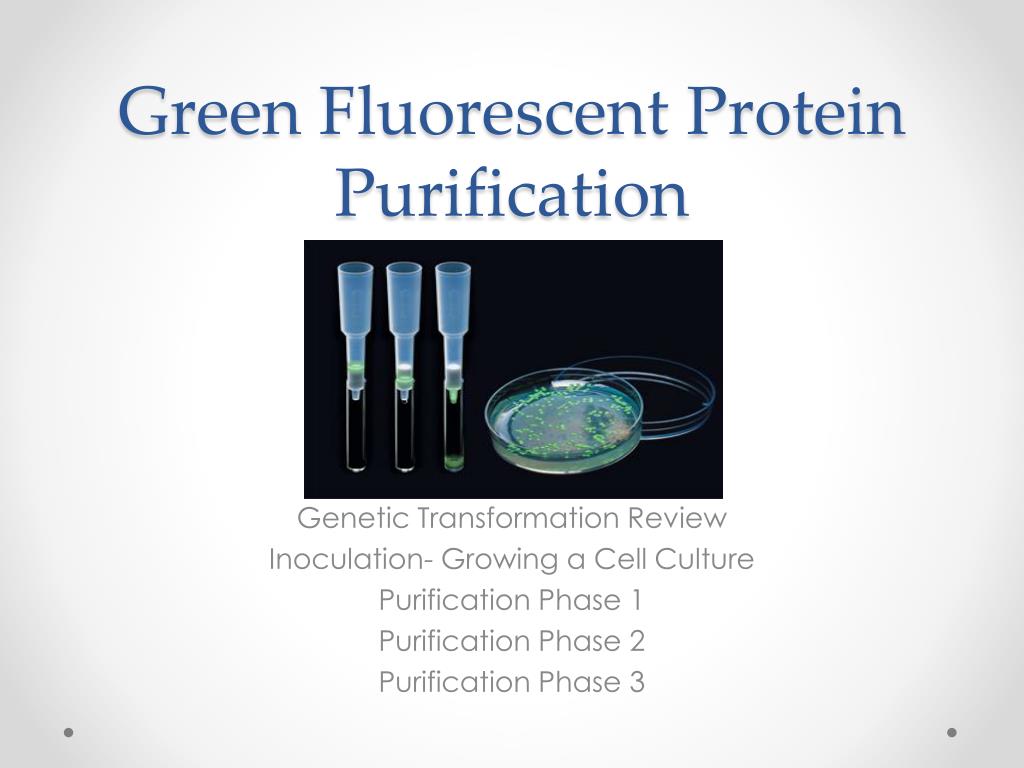 Green Fluorescent Protein Purification

Genetic Transformation Review
Inoculation- Growing a Cell Culture
Purification Phase 1
Purification Phase 2
Purification Phase 3